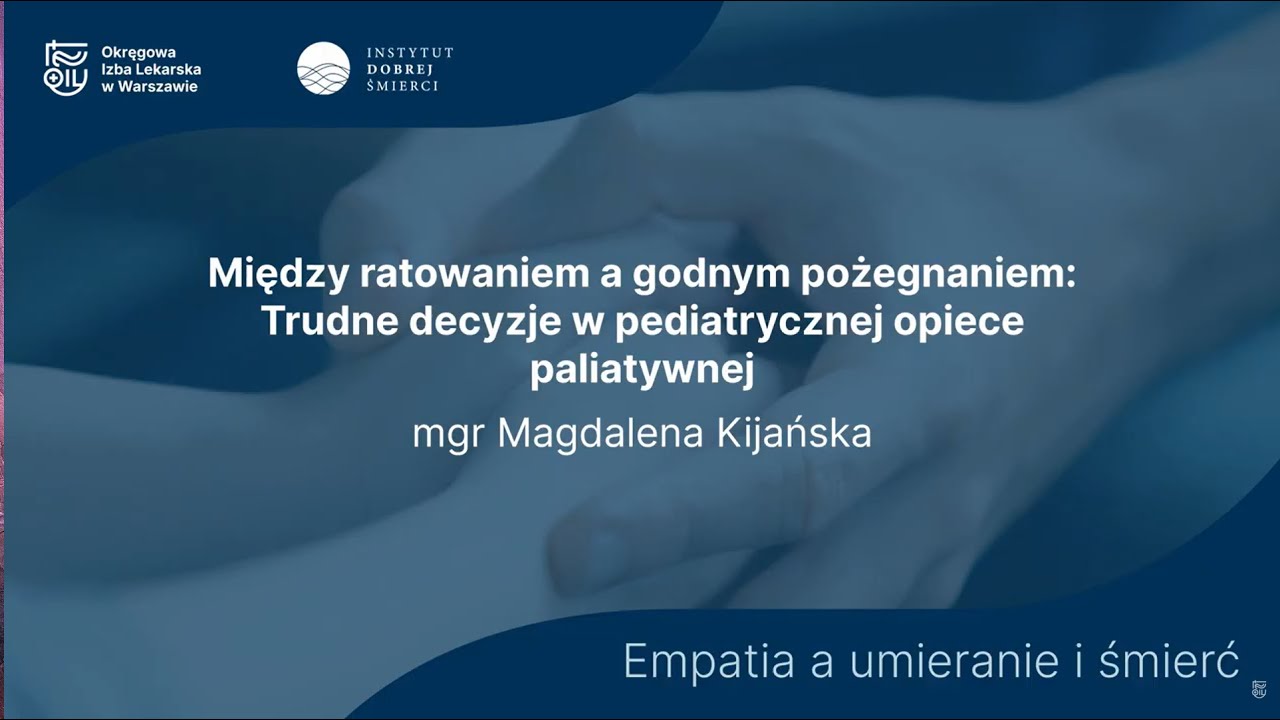 Okręgowa Izba Lekarska w Warszawie

INSTYTUT DOBREJ ŚMIERCI

Między ratowaniem a godnym pożegnaniem: Trudne decyzje w pediatrycznej opiece paliatywnej

mgr Magdalena Kijańska

Empatia a umieranie i śmierć